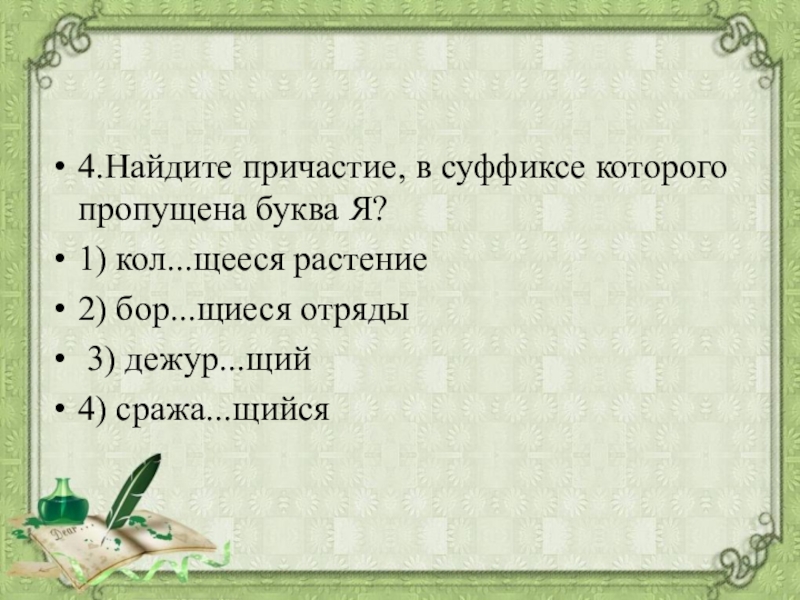 • 4.Найдите причастие, в суффиксе которого пропущена буква Я?

• 1) кол...щееся растение

• 2) бор...щиеся отряды

• 3) дежур...щий

• 4) сража...щийся

Dear